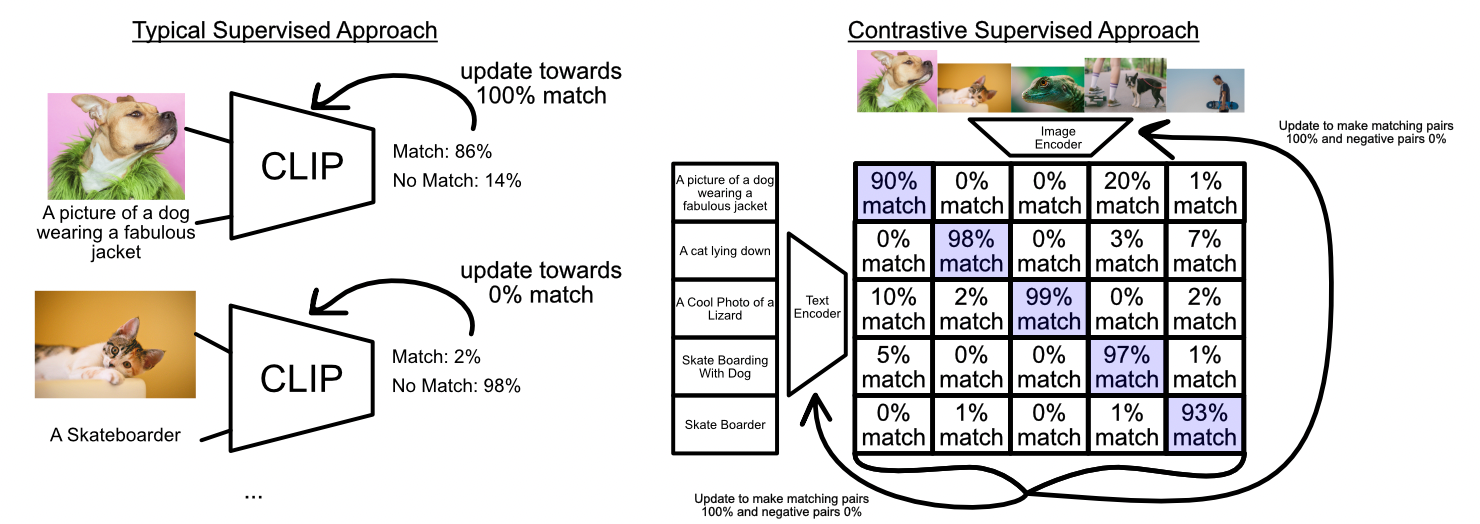 Typical Supervised Approach

update towards 100% match

CLIP

Match: 86%
No Match: 14%

A picture of a dog wearing a fabulous jacket

update towards 0% match

CLIP

Match: 2%
No Match: 98%

A Skateboarder

...

Contrastive Supervised Approach

Image Encoder

Update to make matching pairs 100% and negative pairs 0%

Text Encoder

| | | | | | |
|---|---|---|---|---|---|
| A picture of a dog wearing a fabulous jacket | 90% match | 0% match | 0% match | 20% match | 1% match |
| A cat lying down | 0% match | 98% match | 0% match | 3% match | 7% match |
| A Cool Photo of a Lizard | 10% match | 2% match | 99% match | 0% match | 2% match |
| Skate Boarding With Dog | 5% match | 0% match | 0% match | 97% match | 1% match |
| Skate Boarder | 0% match | 1% match | 0% match | 1% match | 93% match |

Update to make matching pairs 100% and negative pairs 0%